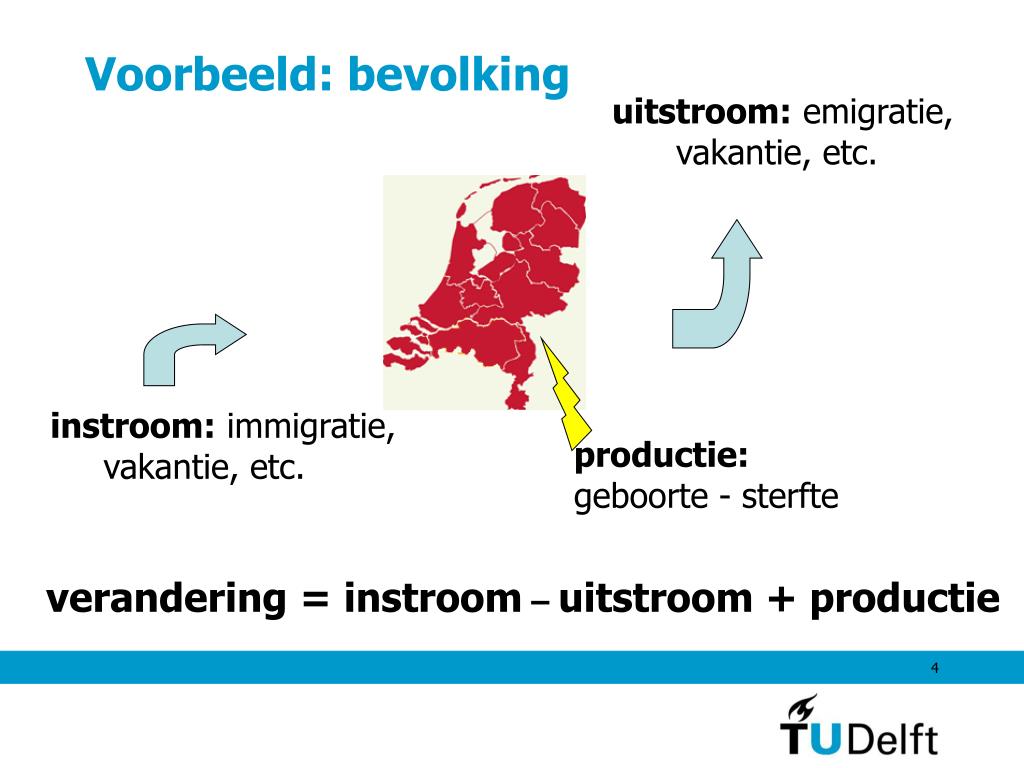 Voorbeeld: bevolking

uitstroom: emigratie, vakantie, etc.

instroom: immigratie, vakantie, etc.

productie: geboorte - sterfte

verandering = instroom – uitstroom + productie

4

TUDelft